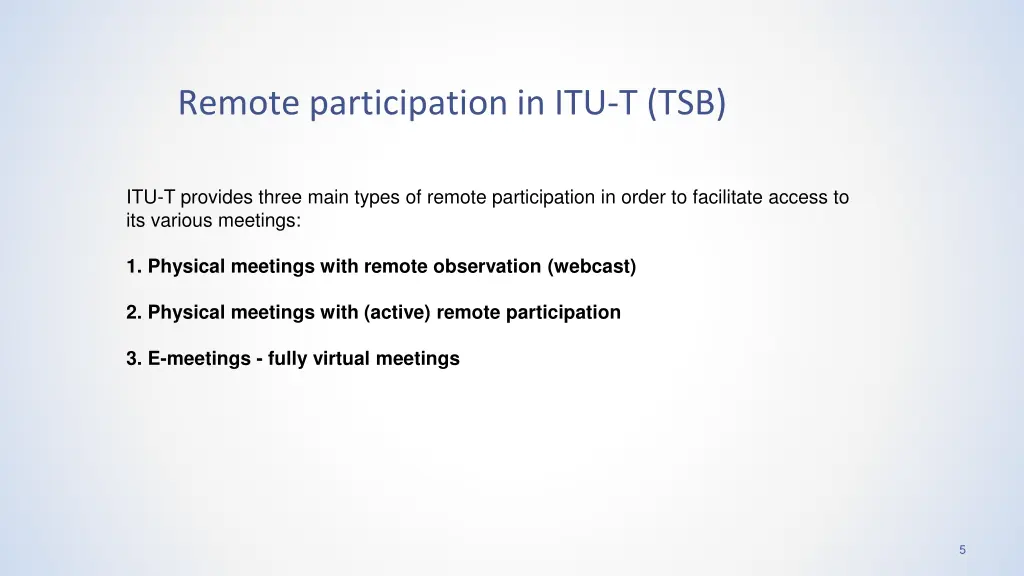 Remote participation in ITU-T (TSB)

ITU-T provides three main types of remote participation in order to facilitate access to its various meetings:

1. Physical meetings with remote observation (webcast)

2. Physical meetings with (active) remote participation

3. E-meetings - fully virtual meetings

5